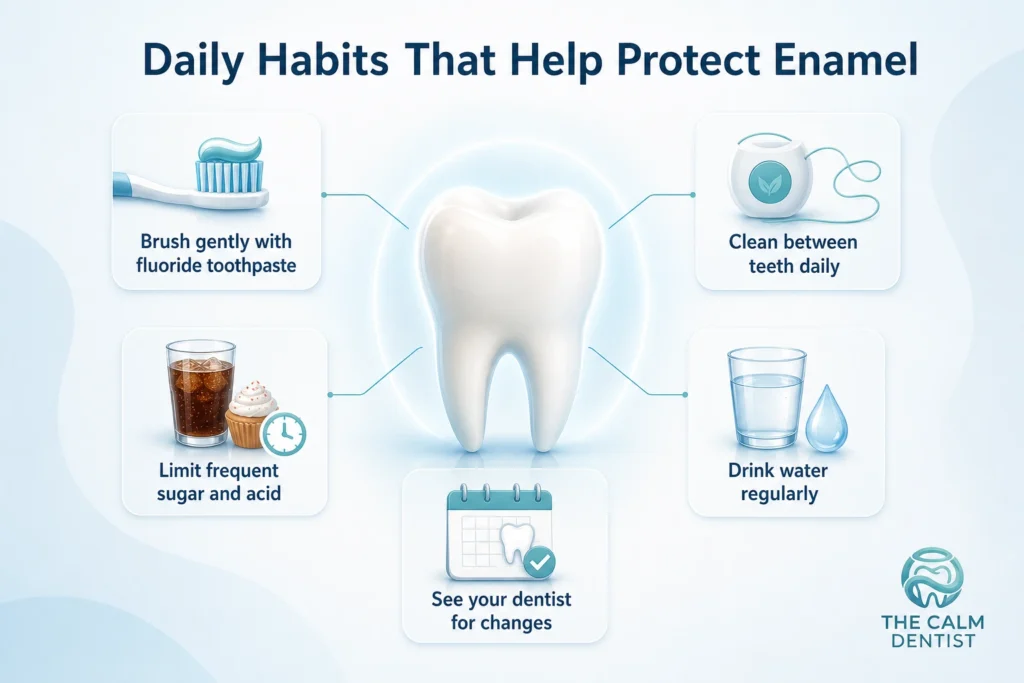 Daily Habits That Help Protect Enamel

Brush gently with fluoride toothpaste

Clean between teeth daily

Limit frequent sugar and acid

Drink water regularly

See your dentist for changes

THE CALM DENTIST